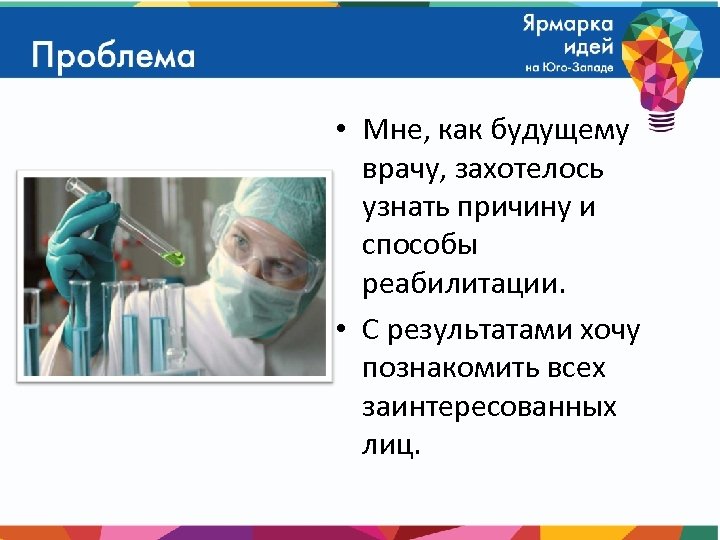 Проблема

Ярмарка идей на Юго-Западе

• Мне, как будущему врачу, захотелось узнать причину и способы реабилитации.

• С результатами хочу познакомить всех заинтересованных лиц.